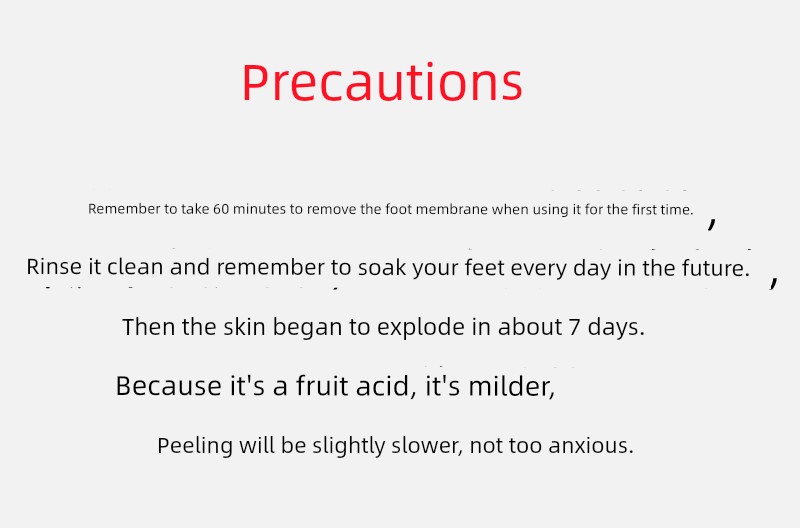 Precautions

Remember to take 60 minutes to remove the foot membrane when using it for the first time. ,

Rinse it clean and remember to soak your feet every day in the future. ,

Then the skin began to explode in about 7 days.

Because it's a fruit acid, it's milder,

Peeling will be slightly slower, not too anxious.